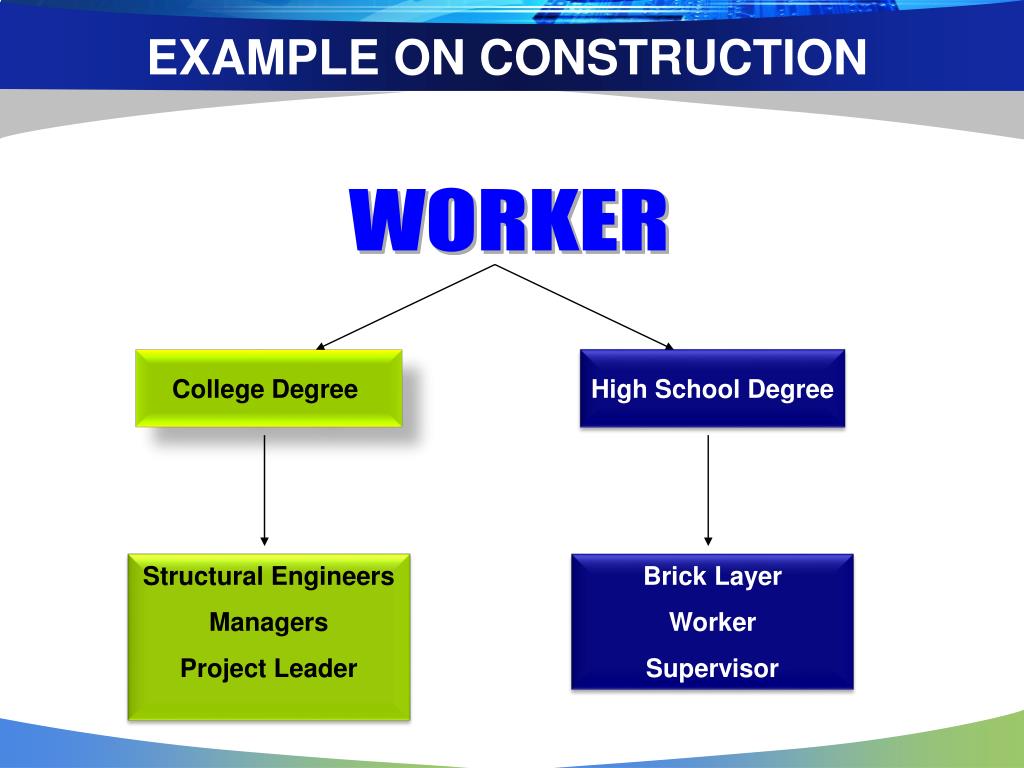 EXAMPLE ON CONSTRUCTION

WORKER

College Degree

High School Degree

Structural Engineers
Managers
Project Leader

Brick Layer
Worker
Supervisor